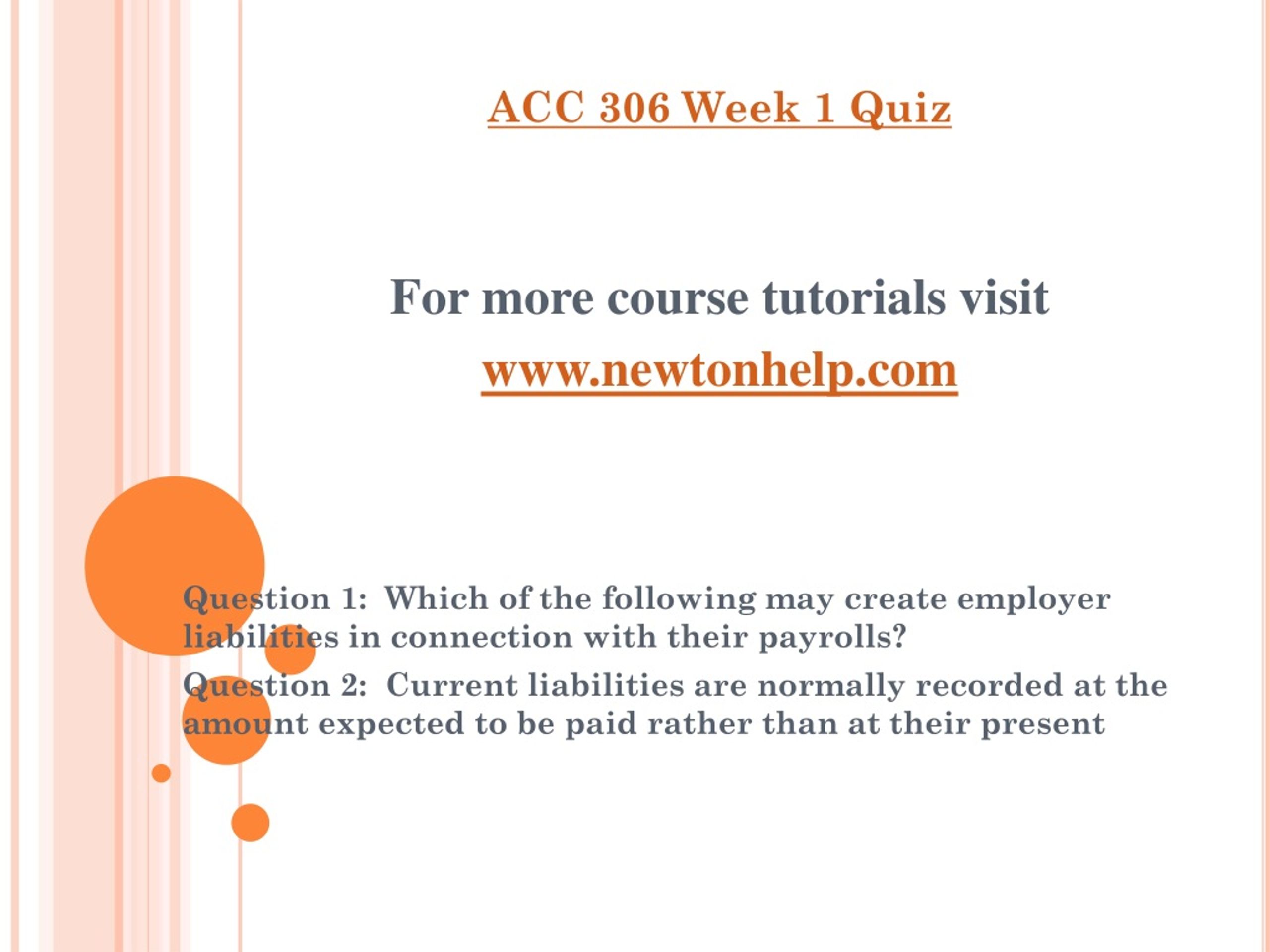 ACC 306 Week 1 Quiz

For more course tutorials visit
www.newtonhelp.com

Question 1: Which of the following may create employer liabilities in connection with their payrolls?

Question 2: Current liabilities are normally recorded at the amount expected to be paid rather than at their present